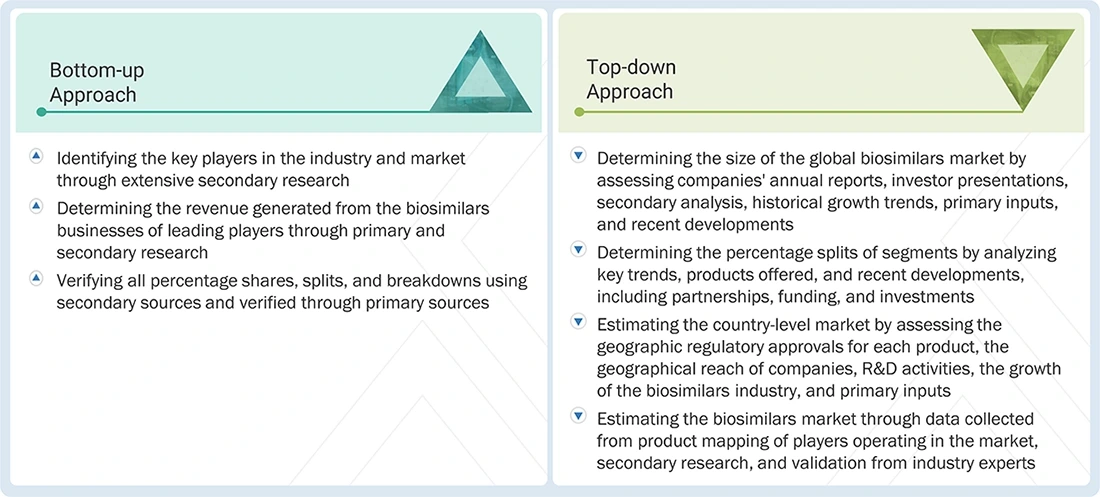 Bottom-up Approach

Identifying the key players in the industry and market through extensive secondary research

Determining the revenue generated from the biosimilars businesses of leading players through primary and secondary research

Verifying all percentage shares, splits, and breakdowns using secondary sources and verified through primary sources

Top-down Approach

Determining the size of the global biosimilars market by assessing companies' annual reports, investor presentations, secondary analysis, historical growth trends, primary inputs, and recent developments

Determining the percentage splits of segments by analyzing key trends, products offered, and recent developments, including partnerships, funding, and investments

Estimating the country-level market by assessing the geographic regulatory approvals for each product, the geographical reach of companies, R&D activities, the growth of the biosimilars industry, and primary inputs

Estimating the biosimilars market through data collected from product mapping of players operating in the market, secondary research, and validation from industry experts